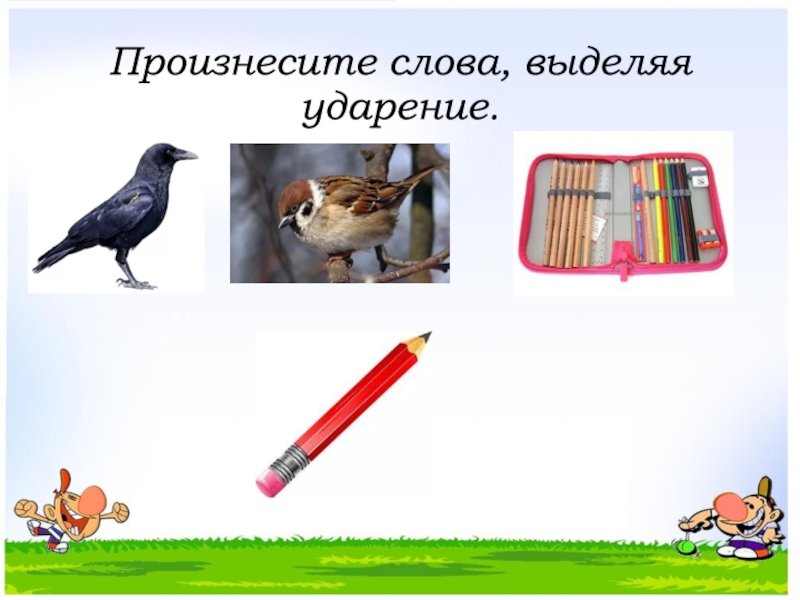 Произнесите слова, выделяя ударение.